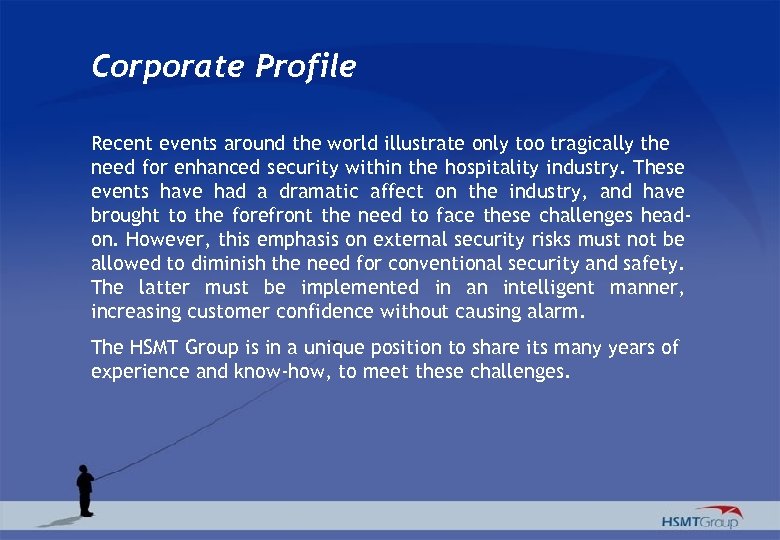 Corporate Profile

Recent events around the world illustrate only too tragically the need for enhanced security within the hospitality industry. These events have had a dramatic affect on the industry, and have brought to the forefront the need to face these challenges head-on. However, this emphasis on external security risks must not be allowed to diminish the need for conventional security and safety. The latter must be implemented in an intelligent manner, increasing customer confidence without causing alarm.

The HSMT Group is in a unique position to share its many years of experience and know-how, to meet these challenges.

HSMTGroup